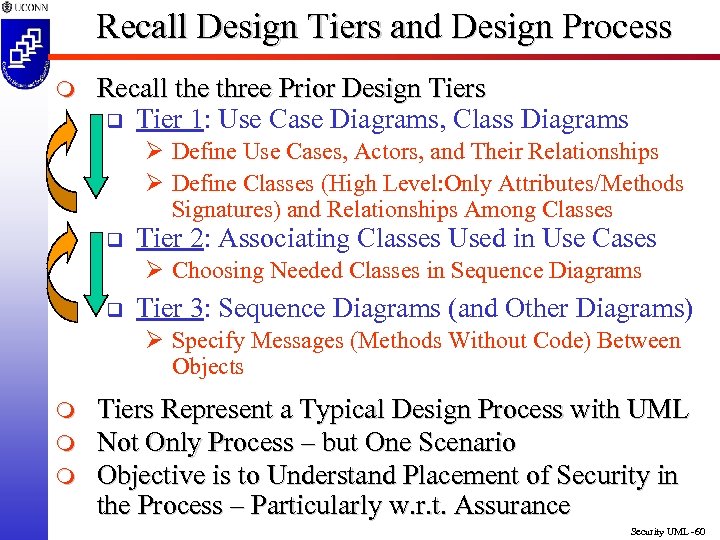 UCONN

Recall Design Tiers and Design Process

Recall the three Prior Design Tiers

Tier 1: Use Case Diagrams, Class Diagrams

Define Use Cases, Actors, and Their Relationships

Define Classes (High Level:Only Attributes/Methods Signatures) and Relationships Among Classes

Tier 2: Associating Classes Used in Use Cases

Choosing Needed Classes in Sequence Diagrams

Tier 3: Sequence Diagrams (and Other Diagrams)

Specify Messages (Methods Without Code) Between Objects

Tiers Represent a Typical Design Process with UML

Not Only Process – but One Scenario

Objective is to Understand Placement of Security in the Process – Particularly w.r.t. Assurance

Security UML -60